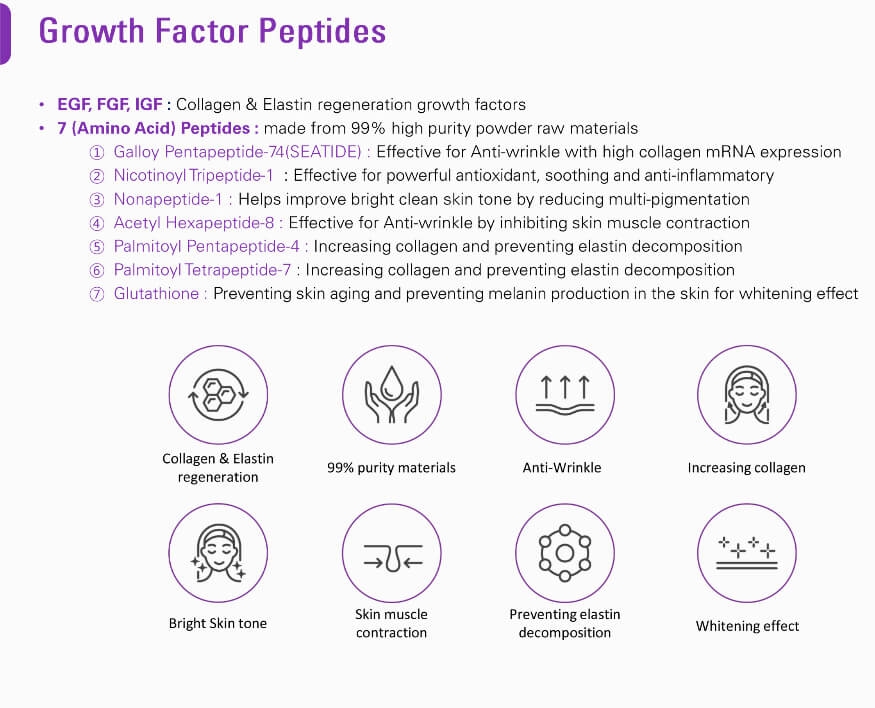 Growth Factor Peptides

• EGF, FGF, IGF : Collagen & Elastin regeneration growth factors
• 7 (Amino Acid) Peptides : made from 99% high purity powder raw materials
① Galloy Pentapeptide-74(SEATIDE) : Effective for Anti-wrinkle with high collagen mRNA expression
② Nicotinoyl Tripeptide-1 : Effective for powerful antioxidant, soothing and anti-inflammatory
③ Nonapeptide-1 : Helps improve bright clean skin tone by reducing multi-pigmentation
④ Acetyl Hexapeptide-8 : Effective for Anti-wrinkle by inhibiting skin muscle contraction
⑤ Palmitoyl Pentapeptide-4 : Increasing collagen and preventing elastin decomposition
⑥ Palmitoyl Tetrapeptide-7 : Increasing collagen and preventing elastin decomposition
⑦ Glutathione : Preventing skin aging and preventing melanin production in the skin for whitening effect

Collagen & Elastin regeneration

99% purity materials

Anti-Wrinkle

Increasing collagen

Bright Skin tone

Skin muscle contraction

Preventing elastin decomposition

Whitening effect